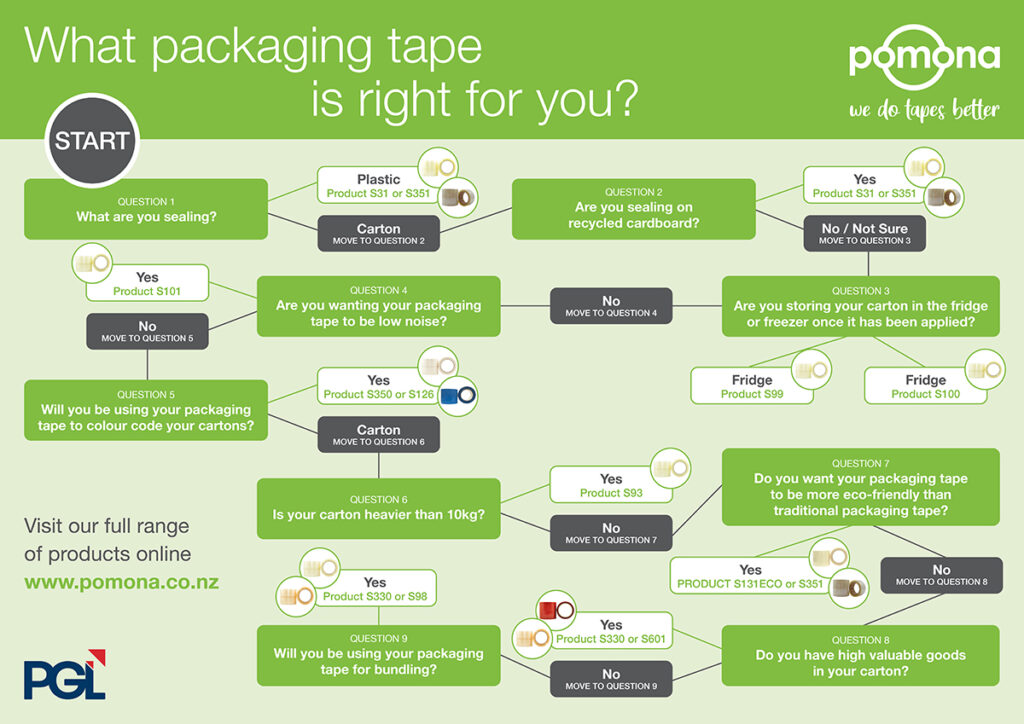 What packaging tape is right for you?

pomona
we do tapes better

START

QUESTION 1
What are you sealing?

Plastic
Product S31 or S351

Carton
MOVE TO QUESTION 2

QUESTION 2
Are you sealing on recycled cardboard?

Yes
Product S31 or S351

No / Not Sure
MOVE TO QUESTION 3

QUESTION 3
Are you storing your carton in the fridge or freezer once it has been applied?

Fridge
Product S99

Fridge
Product S100

No
MOVE TO QUESTION 4

QUESTION 4
Are you wanting your packaging tape to be low noise?

Yes
Product S101

No
MOVE TO QUESTION 5

QUESTION 5
Will you be using your packaging tape to colour code your cartons?

Yes
Product S350 or S126

Carton
MOVE TO QUESTION 6

QUESTION 6
Is your carton heavier than 10kg?

Yes
Product S93

No
MOVE TO QUESTION 7

QUESTION 7
Do you want your packaging tape to be more eco-friendly than traditional packaging tape?

Yes
PRODUCT S131ECO or S351

No
MOVE TO QUESTION 8

QUESTION 8
Do you have high valuable goods in your carton?

Yes
Product S330 or S601

No
MOVE TO QUESTION 9

QUESTION 9
Will you be using your packaging tape for bundling?

Yes
Product S330 or S98

Visit our full range of products online
www.pomona.co.nz

PGL